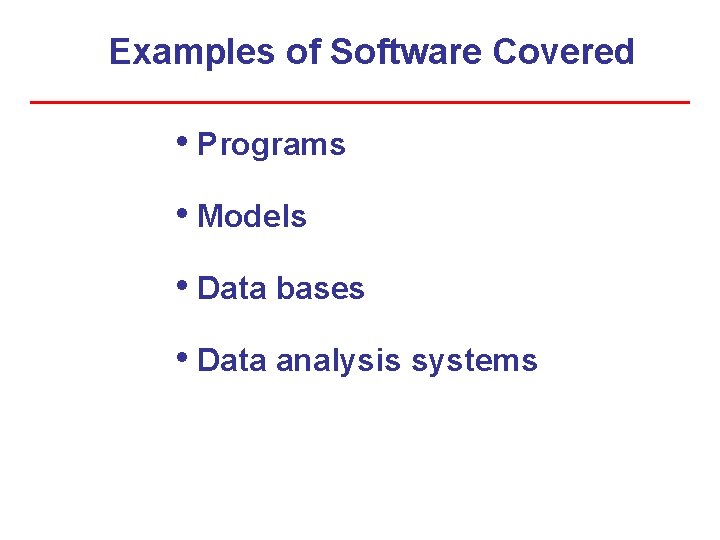 Examples of Software Covered

• Programs

• Models

• Data bases

• Data analysis systems